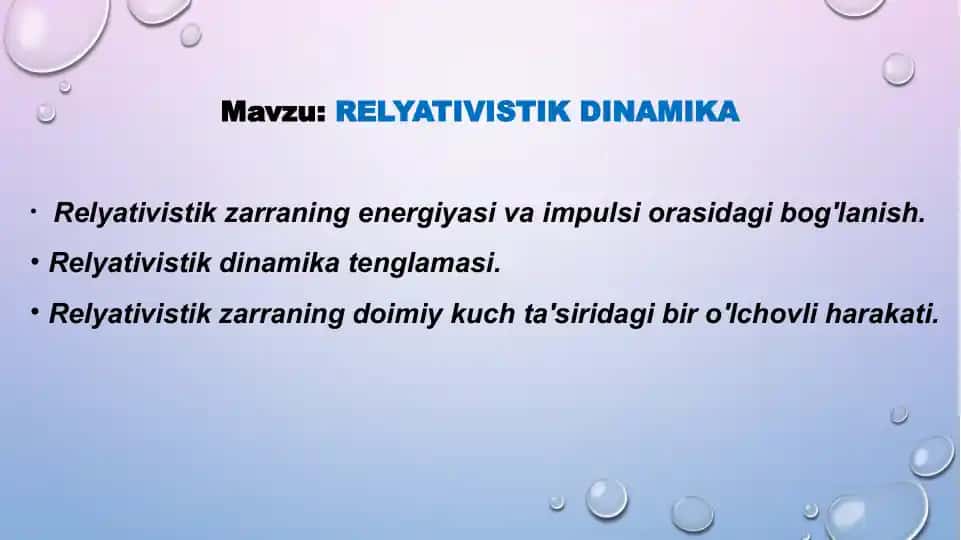 Mavzu: RELYATIVISTIK DINAMIKA

• Relyativistik zarraning energiyasi va impulsi orasidagi bog'lanish.

• Relyativistik dinamika tenglamasi.

• Relyativistik zarraning doimiy kuch ta'siridagi bir o'lchovli harakati.